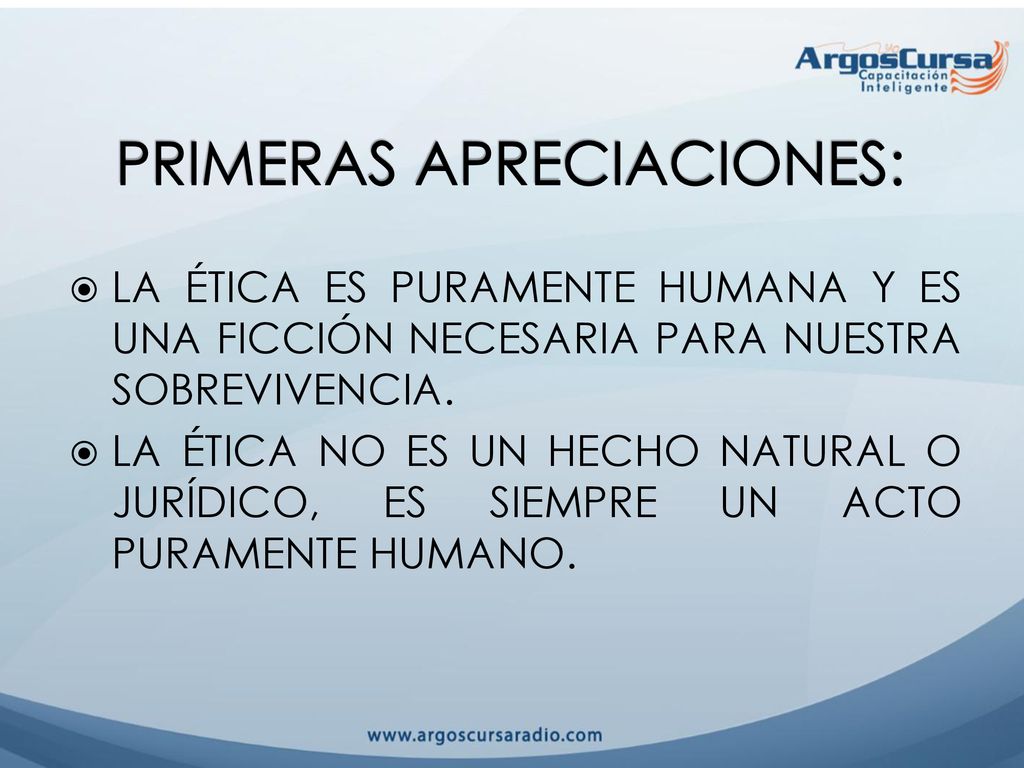 ArgosCursa
Capacitación
Inteligente

PRIMERAS APRECIACIONES:

LA ÉTICA ES PURAMENTE HUMANA Y ES UNA FICCIÓN NECESARIA PARA NUESTRA SOBREVIVENCIA.

LA ÉTICA NO ES UN HECHO NATURAL O JURÍDICO, ES SIEMPRE UN ACTO PURAMENTE HUMANO.

www.argoscursaradio.com